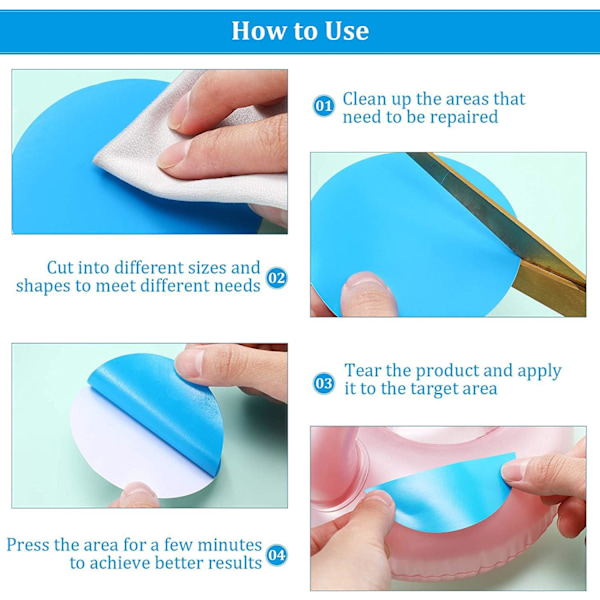 How to Use

01 Clean up the areas that need to be repaired

Cut into different sizes and shapes to meet different needs 02

03 Tear the product and apply it to the target area

Press the area for a few minutes to achieve better results 04